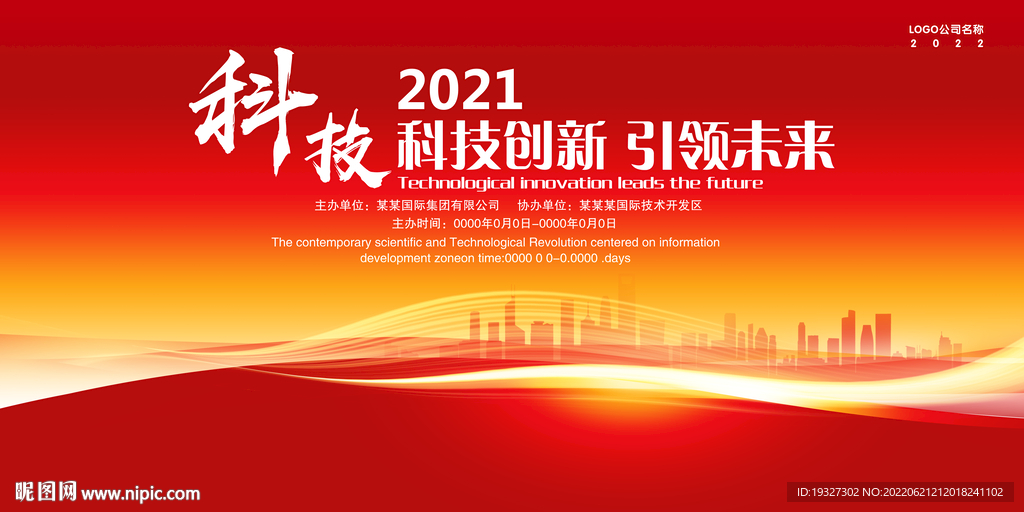 LOGO公司名称
2 0 2 2

科技

2021
科技创新 引领未来
Technological innovation leads the future

主办单位：某某国际集团有限公司 协办单位：某某某国际技术开发区
主办时间：0000年0月0日–0000年0月0日

The contemporary scientific and Technological Revolution centered on information development zoneon time:0000 0 0–0.0000 .days

昵图网 www.nipic.com

ID:19327302 NO:20220621212018241102